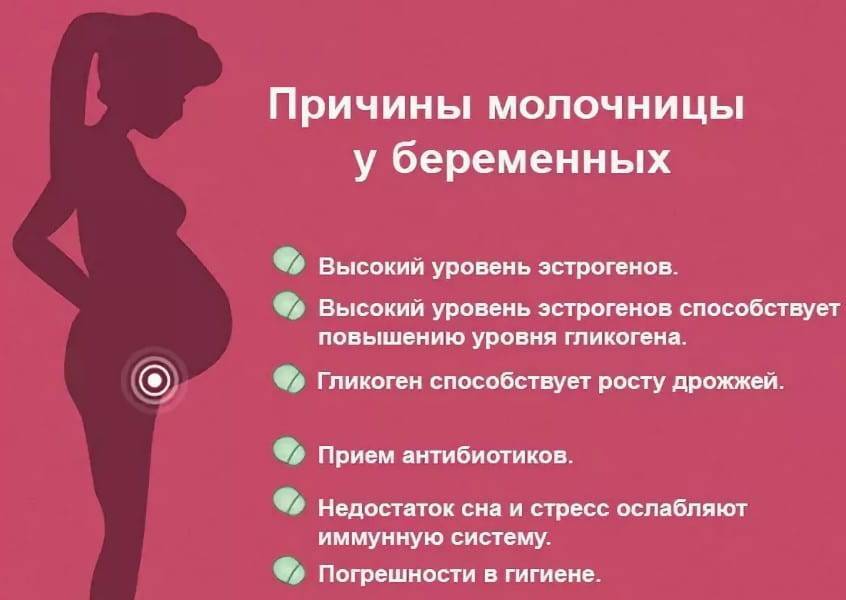 Причины молочницы у беременных

Высокий уровень эстрогенов.

Высокий уровень эстрогенов способствует повышению уровня гликогена.

Гликоген способствует росту дрожжей.

Прием антибиотиков.

Недостаток сна и стресс ослабляют иммунную систему.

Погрешности в гигиене.